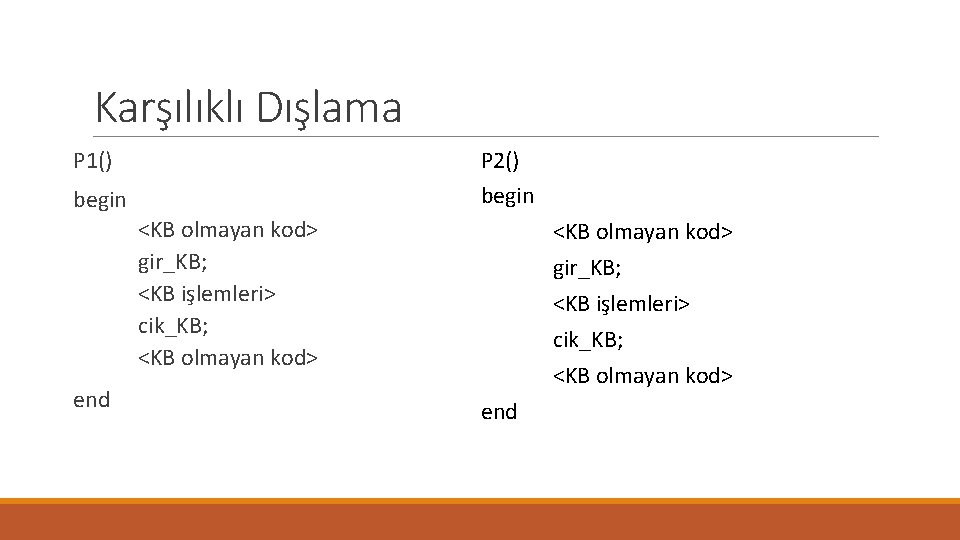 Karşılıklı Dışlama

P1()
begin
<KB olmayan kod>
gir_KB;
<KB işlemleri>
cik_KB;
<KB olmayan kod>
end

P2()
begin
<KB olmayan kod>
gir_KB;
<KB işlemleri>
cik_KB;
<KB olmayan kod>
end